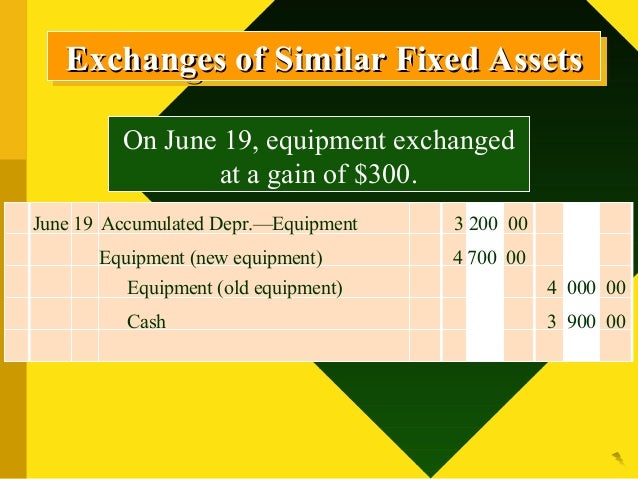 Exchanges of Similar Fixed Assets

On June 19, equipment exchanged at a gain of $300.

| | | | | | |
|---|---|---|---|---|---|
| June | 19 | Accumulated Depr.—Equipment | | 3 200 00 | |
| | | Equipment (new equipment) | | 4 700 00 | |
| | | Equipment (old equipment) | | | 4 000 00 |
| | | Cash | | | 3 900 00 |